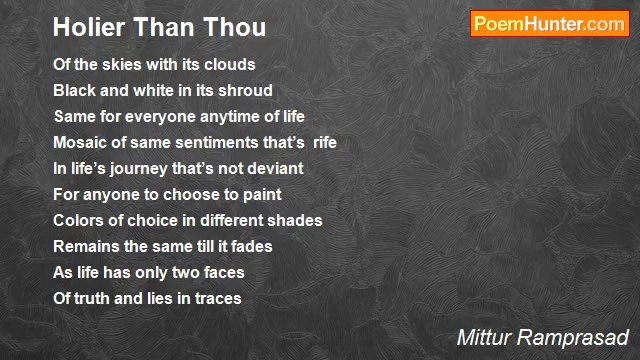 Holier Than Thou

PoemHunter.com

Of the skies with its clouds
Black and white in its shroud
Same for everyone anytime of life
Mosaic of same sentiments that's rife
In life's journey that's not deviant
For anyone to choose to paint
Colors of choice in different shades
Remains the same till it fades
As life has only two faces
Of truth and lies in traces

Mittur Ramprasad